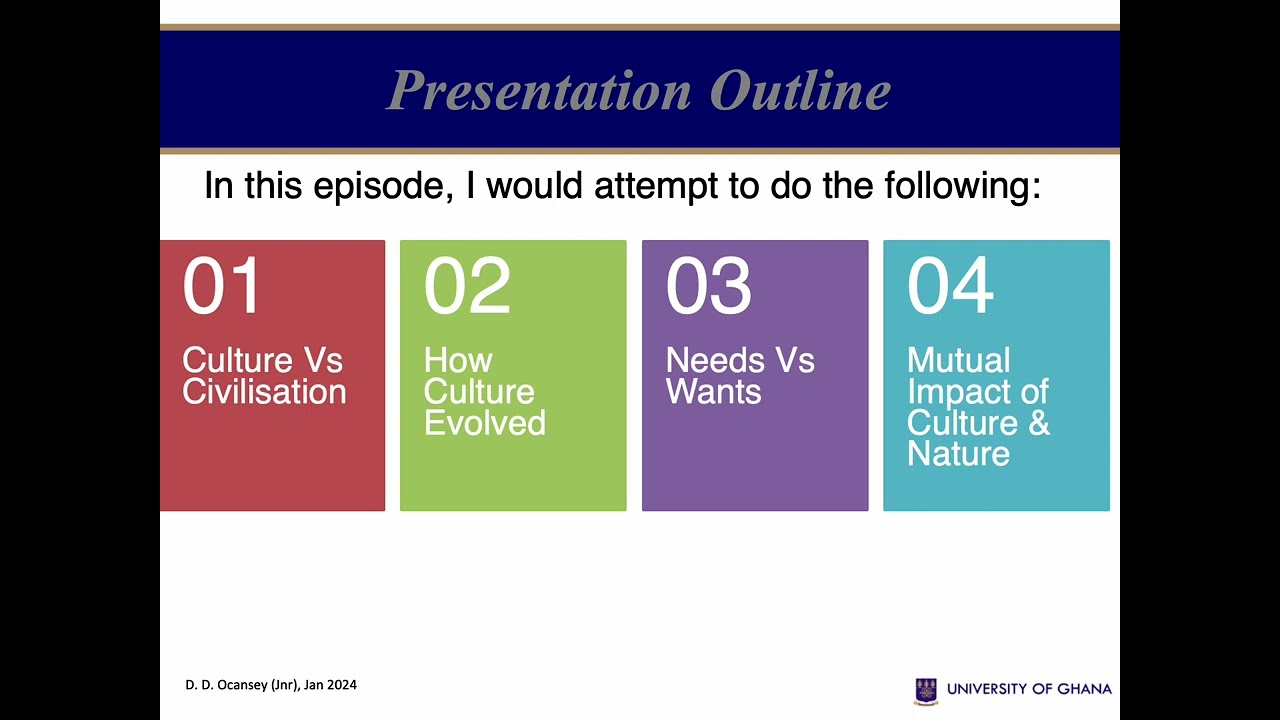 Presentation Outline

In this episode, I would attempt to do the following:

01
Culture Vs Civilisation

02
How Culture Evolved

03
Needs Vs Wants

04
Mutual Impact of Culture & Nature

D. D. Ocansey (Jnr), Jan 2024

UNIVERSITY OF GHANA